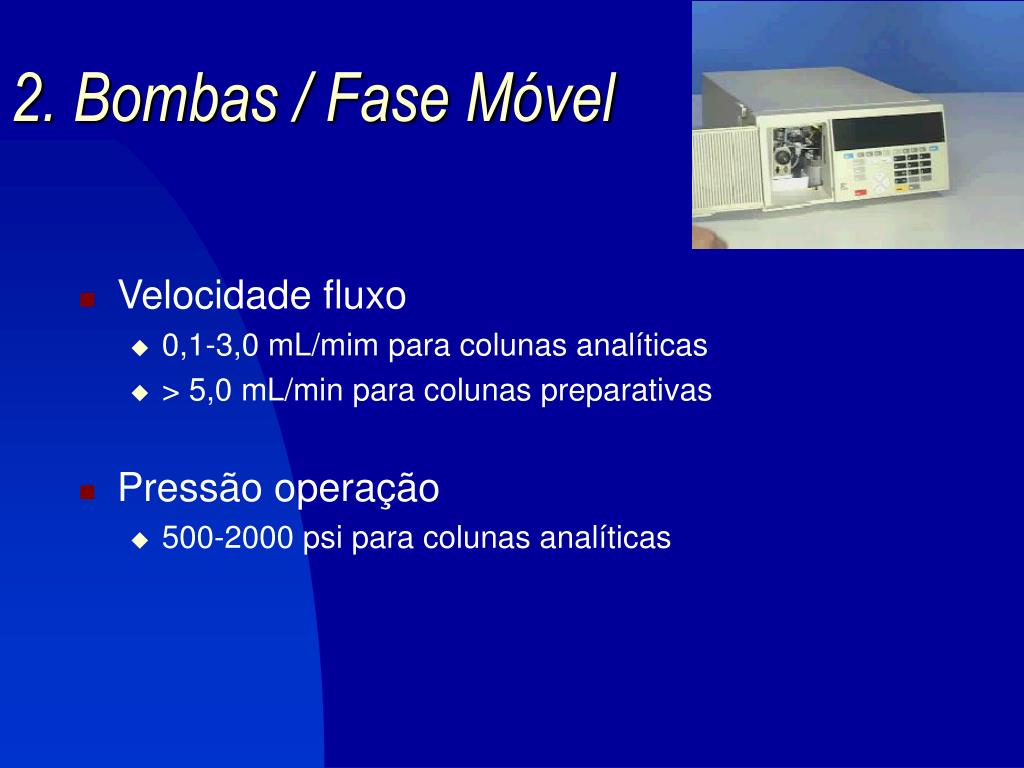 2. Bombas / Fase Móvel

Velocidade fluxo
0,1-3,0 mL/mim para colunas analíticas
> 5,0 mL/min para colunas preparativas

Pressão operação
500-2000 psi para colunas analíticas